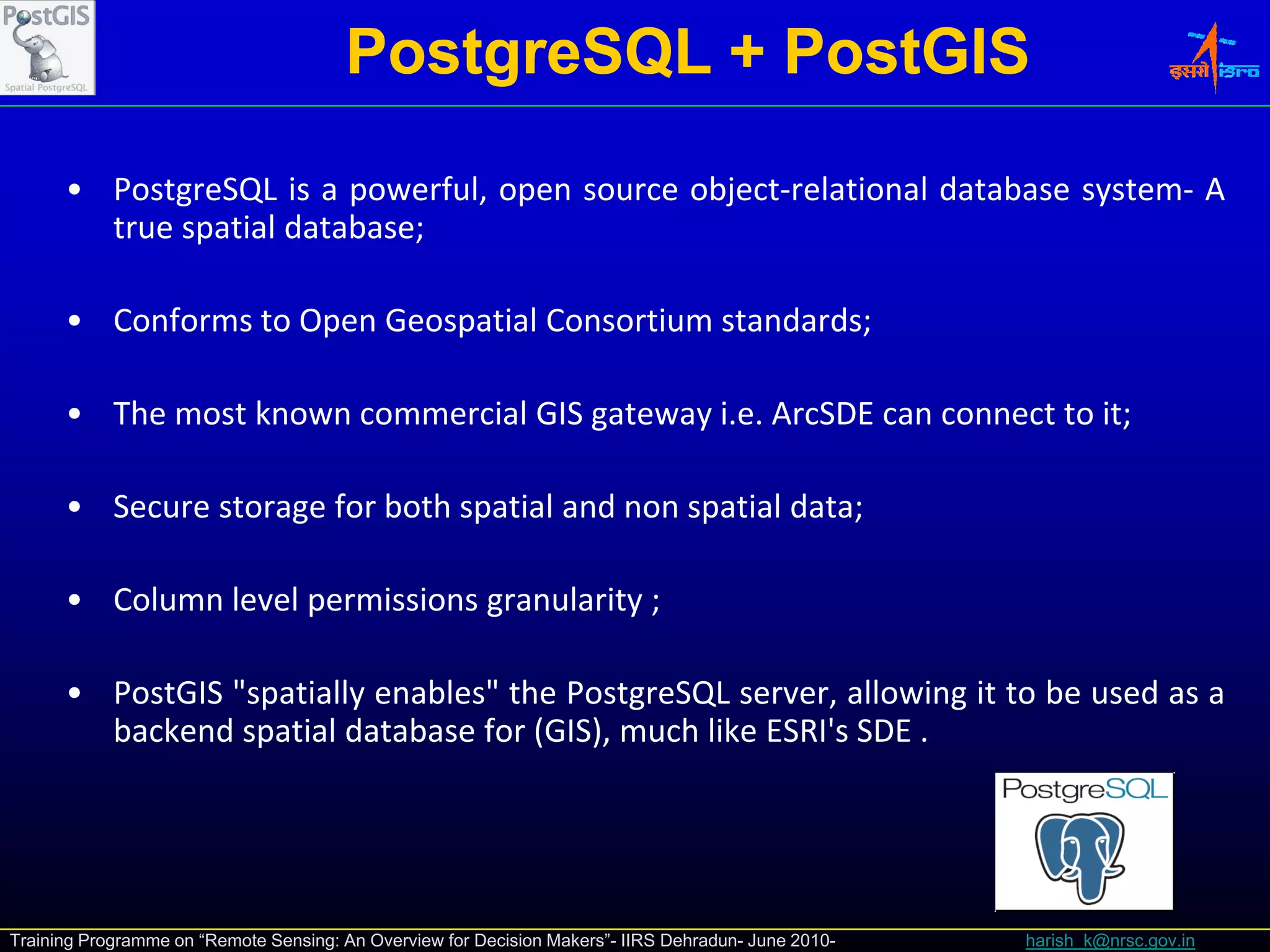 PostGIS
Spatial PostgreSQL

PostgreSQL + PostGIS

इसरो isro

• PostgreSQL is a powerful, open source object-relational database system- A true spatial database;

• Conforms to Open Geospatial Consortium standards;

• The most known commercial GIS gateway i.e. ArcSDE can connect to it;

• Secure storage for both spatial and non spatial data;

• Column level permissions granularity ;

• PostGIS "spatially enables" the PostgreSQL server, allowing it to be used as a backend spatial database for (GIS), much like ESRI's SDE .

PostgreSQL

Training Programme on “Remote Sensing: An Overview for Decision Makers”- IIRS Dehradun- June 2010- harish_k@nrsc.gov.in